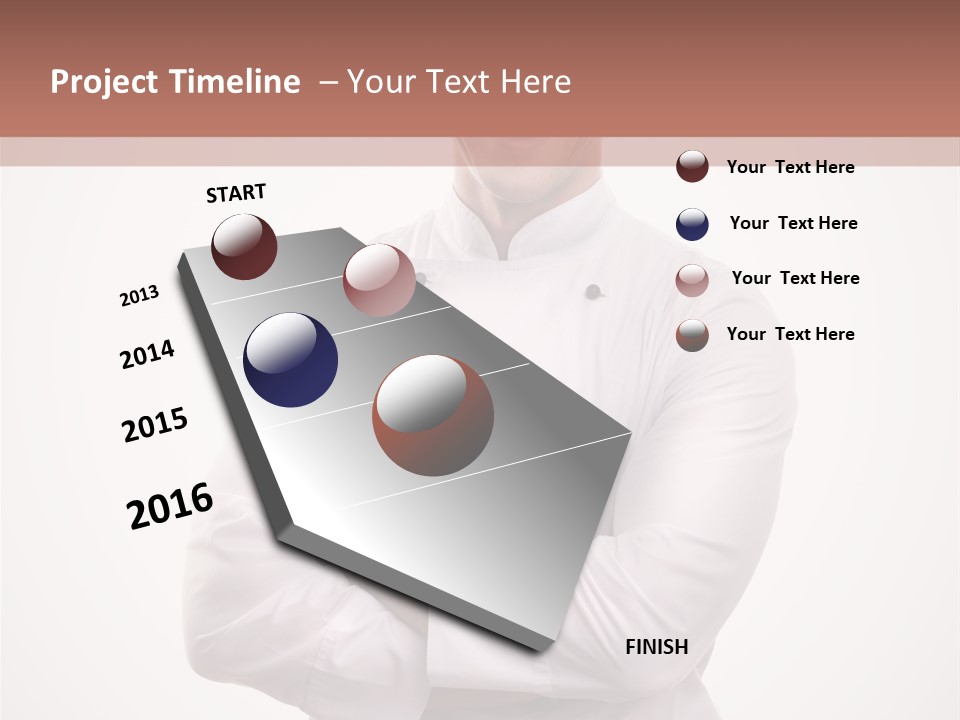 Project Timeline – Your Text Here

START

2013

2014

2015

2016

FINISH

Your Text Here

Your Text Here

Your Text Here

Your Text Here